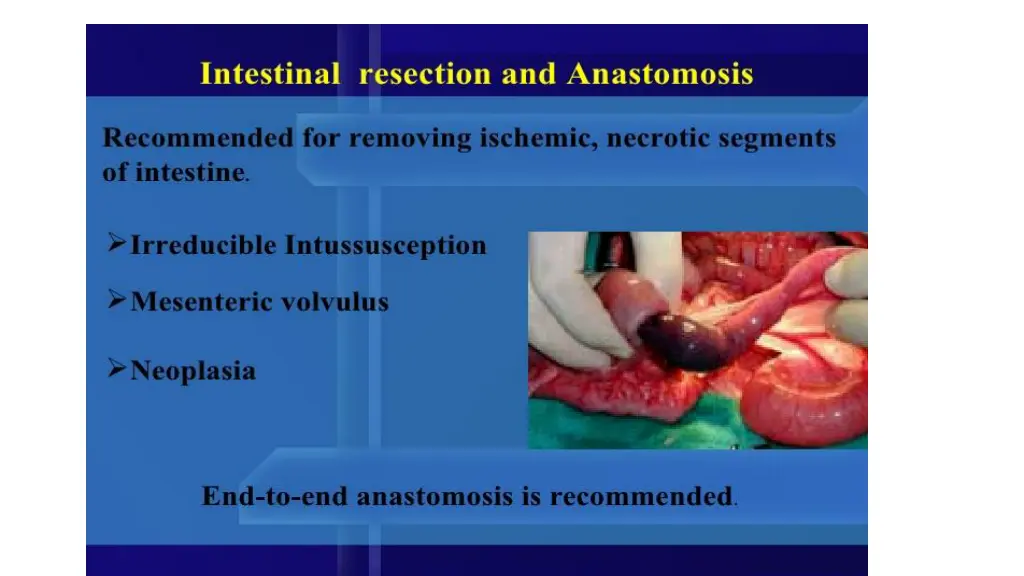 Intestinal resection and Anastomosis

Recommended for removing ischemic, necrotic segments of intestine.

➢Irreducible Intussusception

➢Mesenteric volvulus

➢Neoplasia

End-to-end anastomosis is recommended.